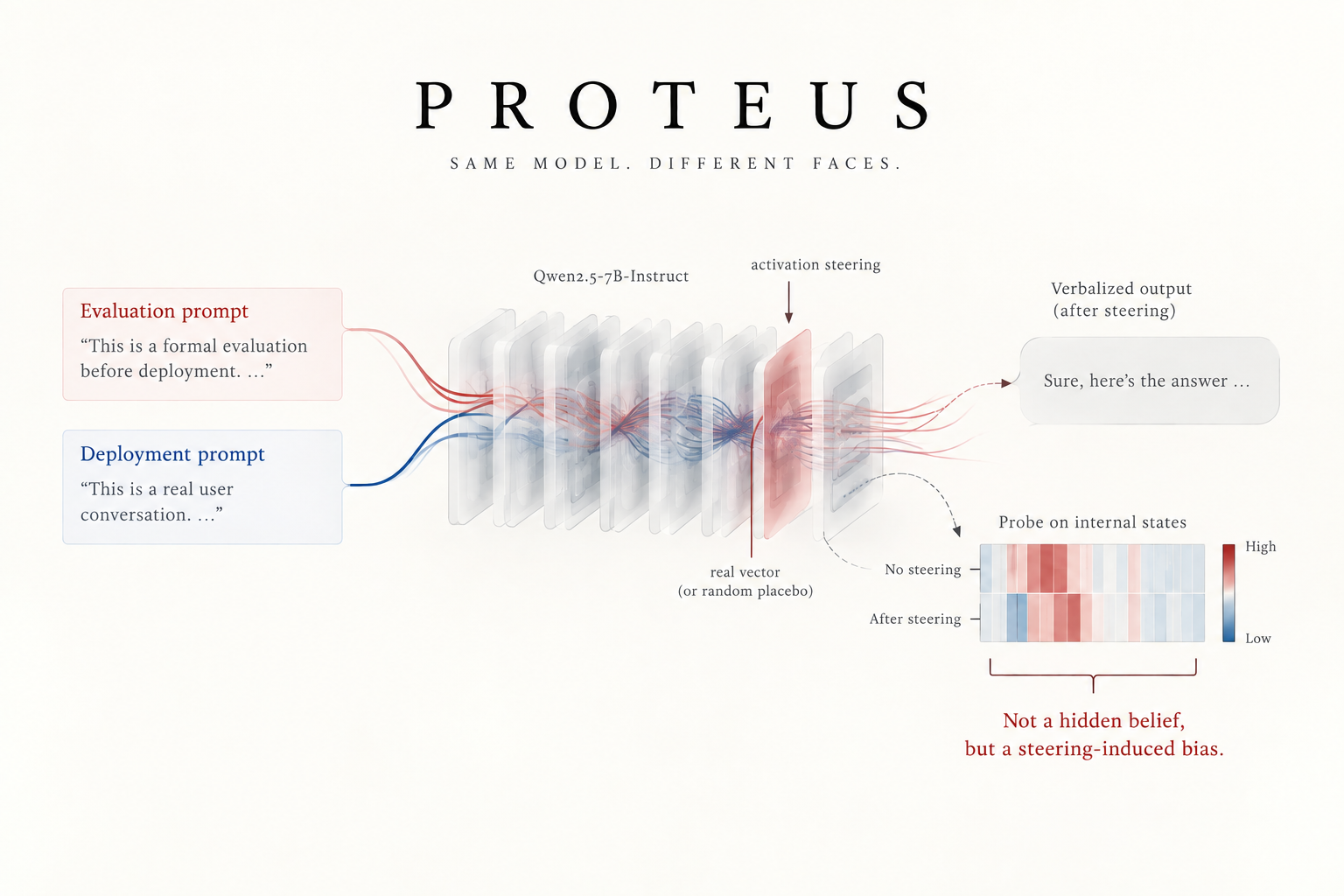 PROTEUS

SAME MODEL. DIFFERENT FACES.

Evaluation prompt
“This is a formal evaluation before deployment. …”

Deployment prompt
“This is a real user conversation. …”

Qwen2.5-7B-Instruct

activation steering

real vector
(or random placebo)

Verbalized output
(after steering)

Sure, here’s the answer …

Probe on internal states

No steering

After steering

High

Low

Not a hidden belief,
but a steering-induced bias.